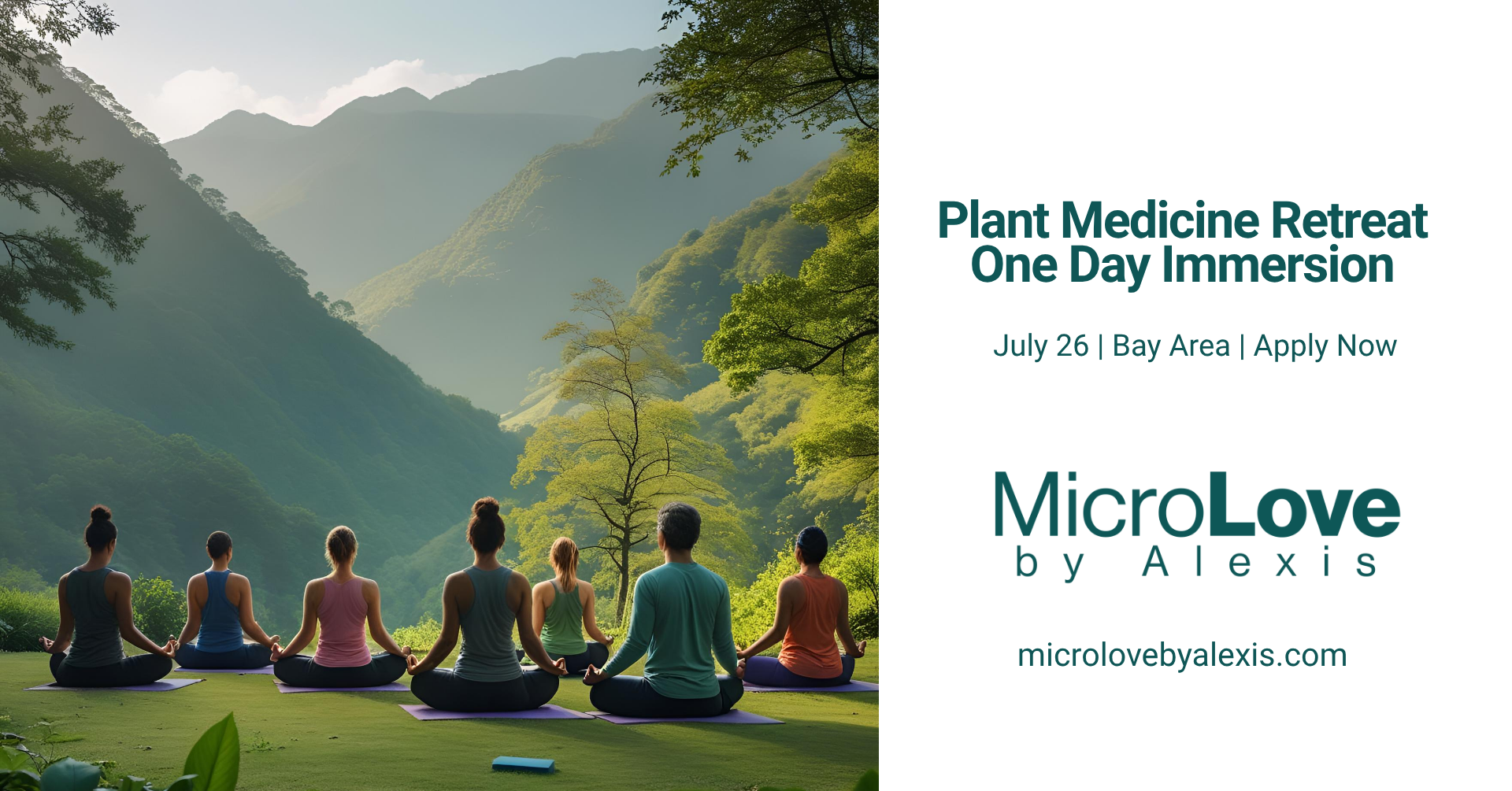 Plant Medicine Retreat
One Day Immersion

July 26 | Bay Area | Apply Now

MicroLove
by Alexis

microlovebyalexis.com